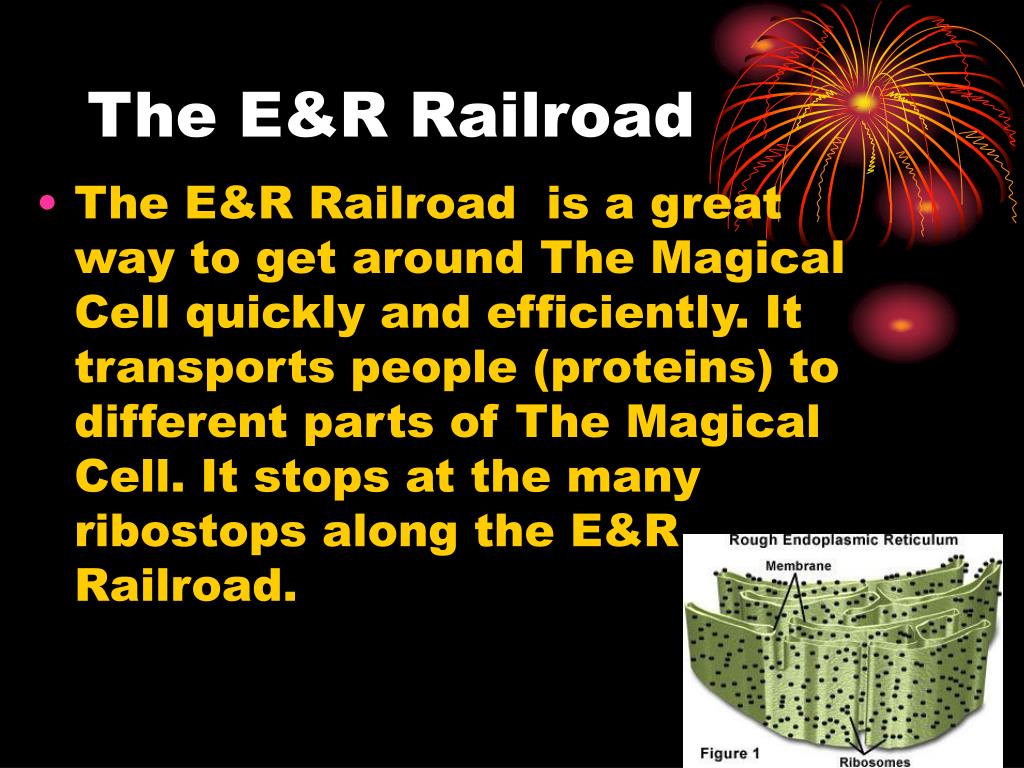 The E&R Railroad

• The E&R Railroad is a great way to get around The Magical Cell quickly and efficiently. It transports people (proteins) to different parts of The Magical Cell. It stops at the many ribostops along the E&R Railroad.

Rough Endoplasmic Reticulum

Membrane

Figure 1

Ribosomes